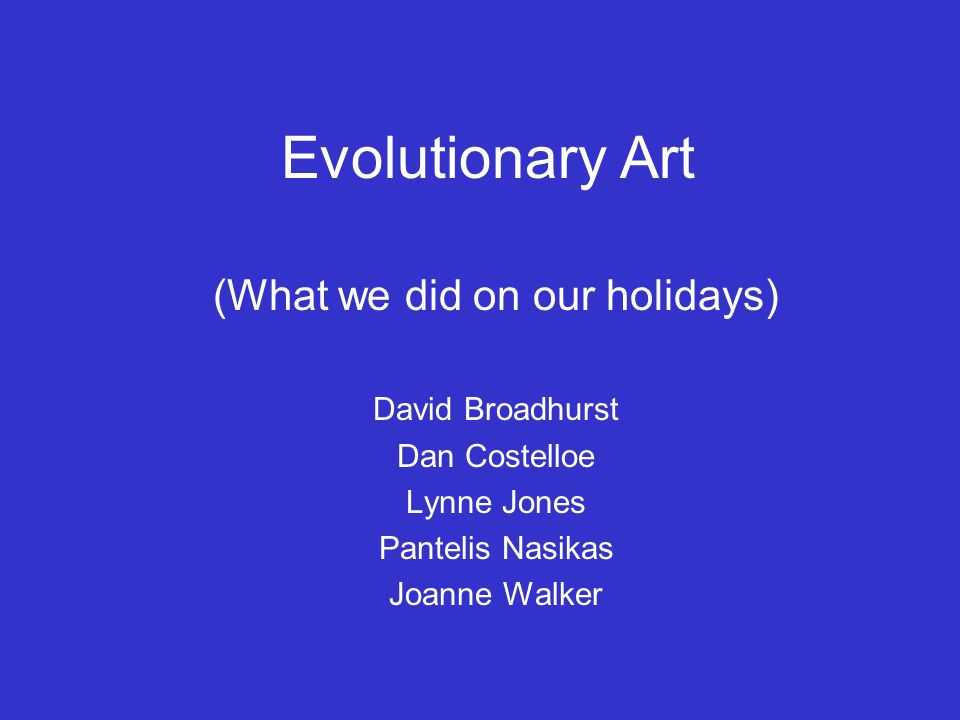 Evolutionary Art

(What we did on our holidays)

David Broadhurst
Dan Costelloe
Lynne Jones
Pantelis Nasikas
Joanne Walker